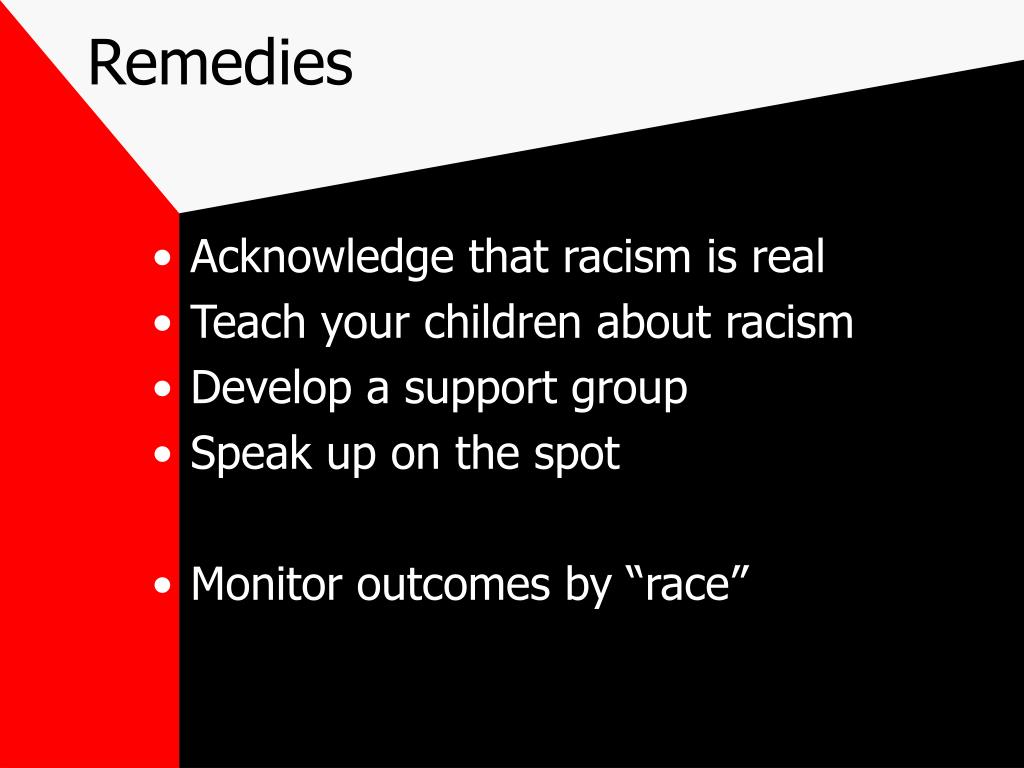 Remedies

• Acknowledge that racism is real
• Teach your children about racism
• Develop a support group
• Speak up on the spot

• Monitor outcomes by “race”